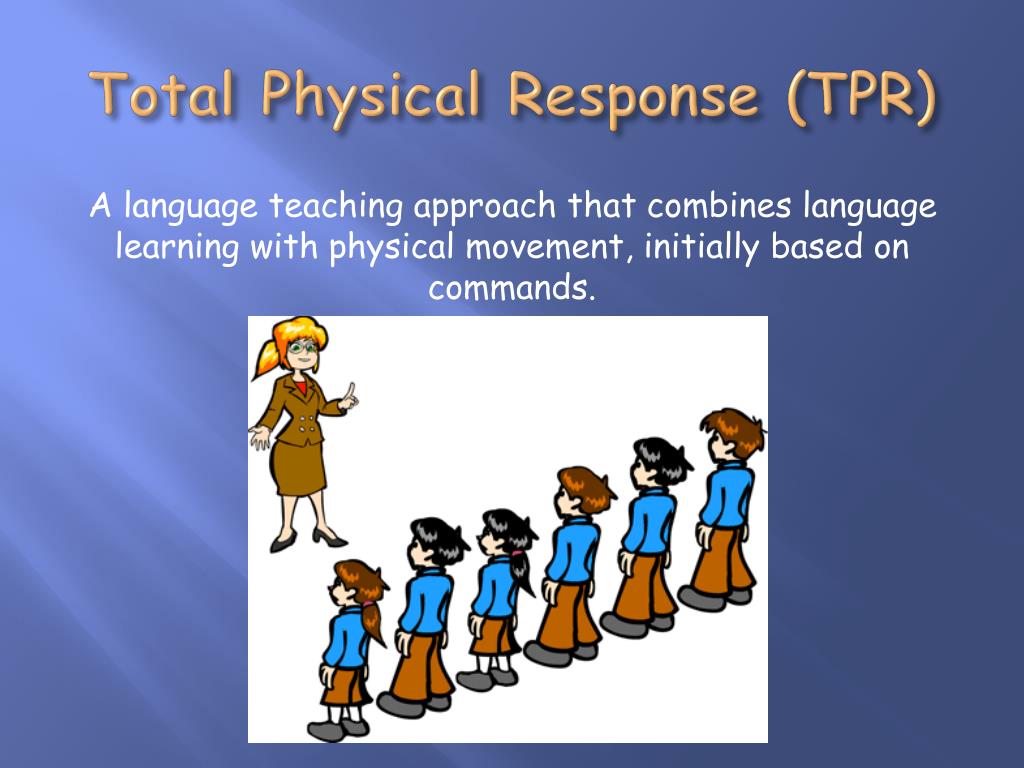 Total Physical Response (TPR)

A language teaching approach that combines language learning with physical movement, initially based on commands.